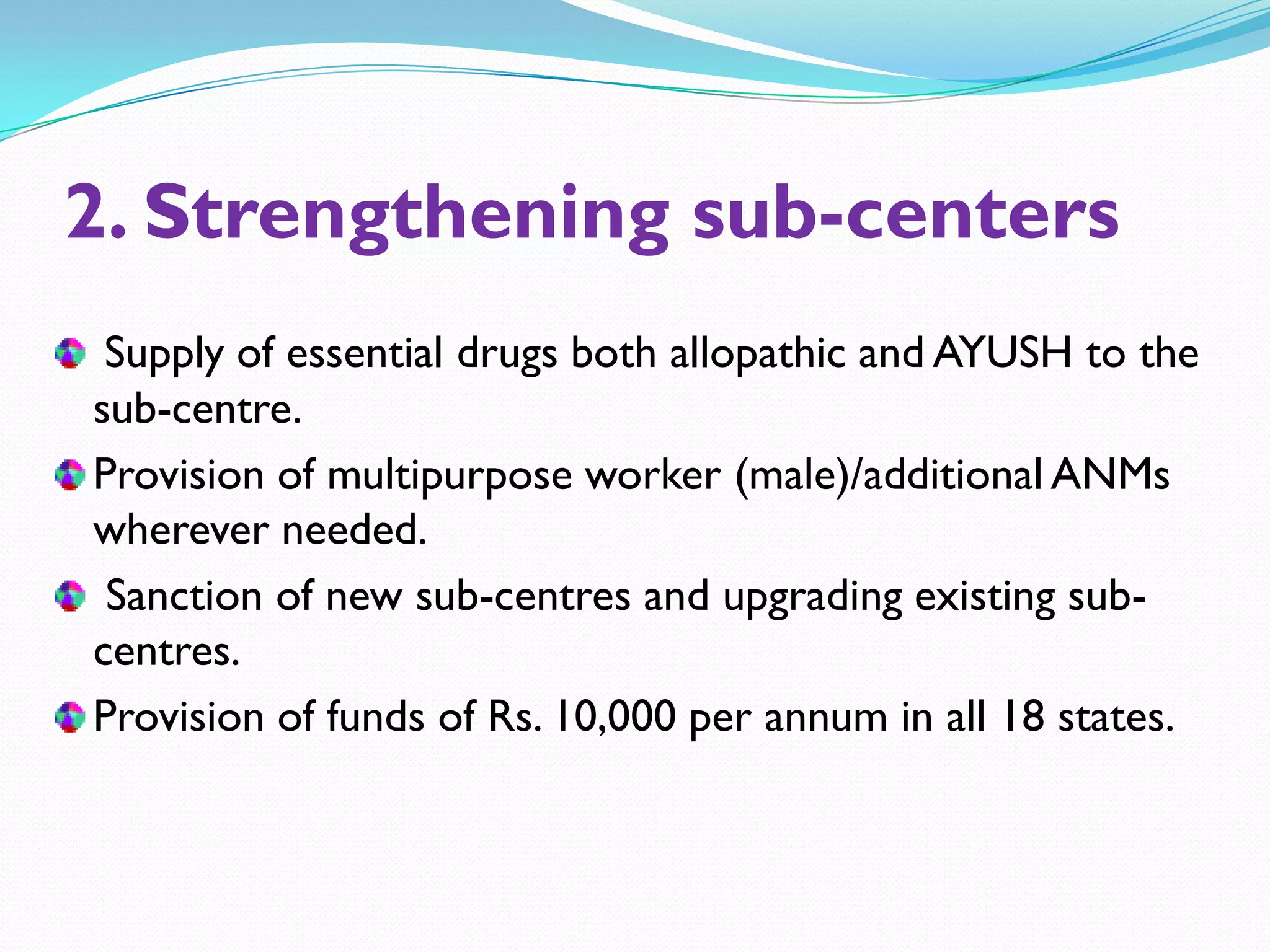 2. Strengthening sub-centers

Supply of essential drugs both allopathic and AYUSH to the sub-centre.

Provision of multipurpose worker (male)/additional ANMs wherever needed.

Sanction of new sub-centres and upgrading existing sub-centres.

Provision of funds of Rs. 10,000 per annum in all 18 states.